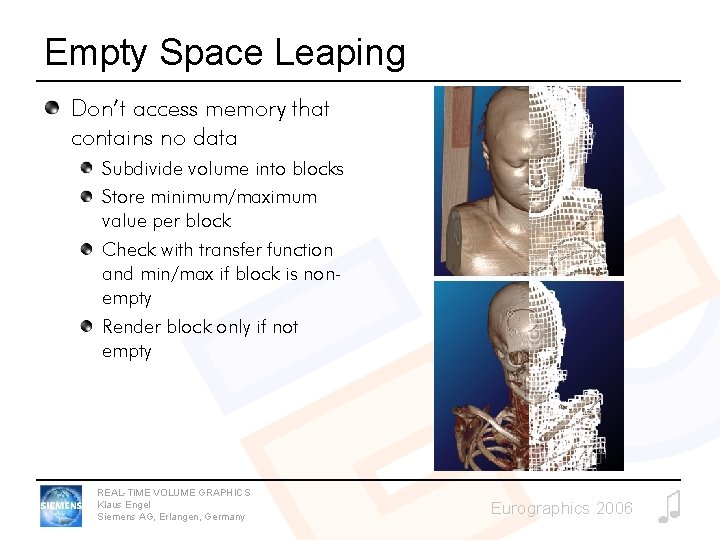 Empty Space Leaping

Don't access memory that contains no data

Subdivide volume into blocks

Store minimum/maximum value per block

Check with transfer function and min/max if block is non-empty

Render block only if not empty

SIEMENS

REAL-TIME VOLUME GRAPHICS
Klaus Engel
Siemens AG, Erlangen, Germany

Eurographics 2006